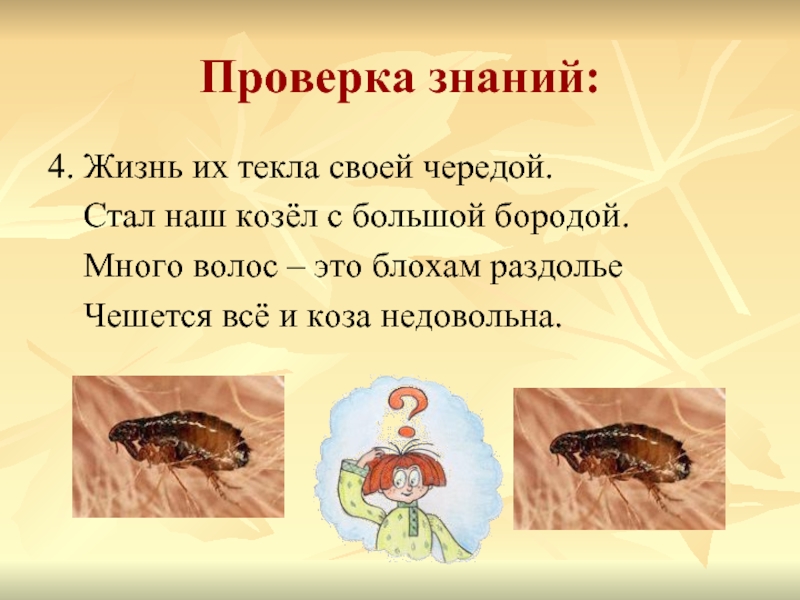 Проверка знаний:

4. Жизнь их текла своей чередой.
Стал наш козёл с большой бородой.
Много волос – это блохам раздолье
Чешется всё и коза недовольна.

?